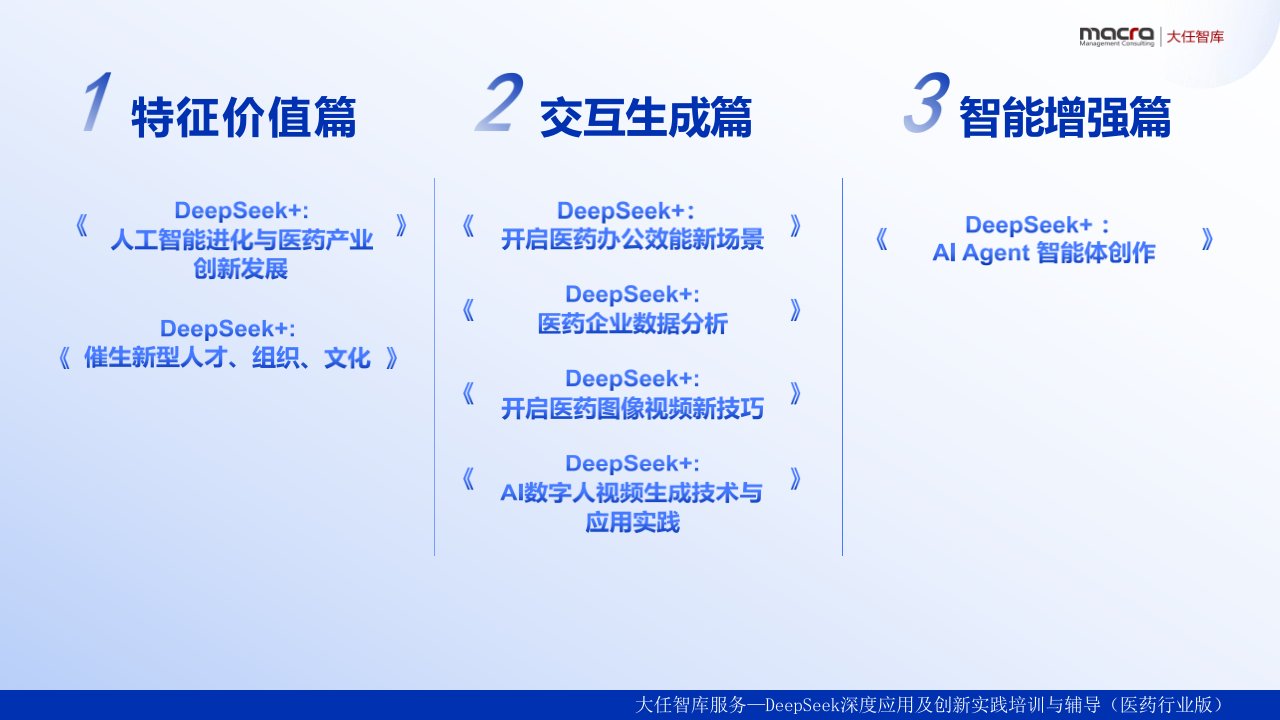 macra Management Consulting | 大任智库

1 特征价值篇

《 DeepSeek+: 人工智能进化与医药产业创新发展 》

《 DeepSeek+: 催生新型人才、组织、文化 》

2 交互生成篇

《 DeepSeek+: 开启医药办公效能新场景 》

《 DeepSeek+: 医药企业数据分析 》

《 DeepSeek+: 开启医药图像视频新技巧 》

《 DeepSeek+: AI数字人视频生成技术与应用实践 》

3 智能增强篇

《 DeepSeek+ : AI Agent 智能体创作 》

大任智库服务—DeepSeek深度应用及创新实践培训与辅导（医药行业版）